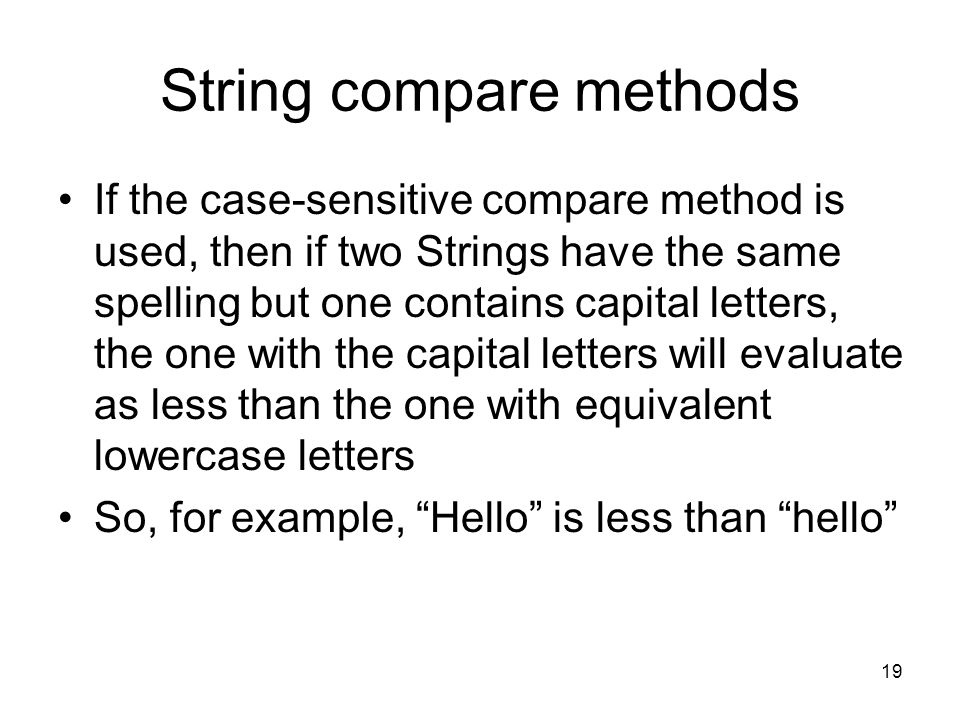 String compare methods

• If the case-sensitive compare method is used, then if two Strings have the same spelling but one contains capital letters, the one with the capital letters will evaluate as less than the one with equivalent lowercase letters

• So, for example, “Hello” is less than “hello”

19